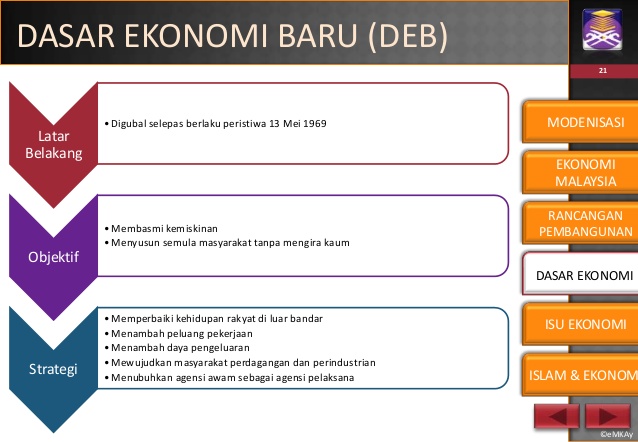 DASAR EKONOMI BARU (DEB)

21

Latar Belakang

• Digubal selepas berlaku peristiwa 13 Mei 1969

Objektif

• Membasmi kemiskinan
• Menyusun semula masyarakat tanpa mengira kaum

Strategi

• Memperbaiki kehidupan rakyat di luar bandar
• Menambah peluang pekerjaan
• Menambah daya pengeluaran
• Mewujudkan masyarakat perdagangan dan perindustrian
• Menubuhkan agensi awam sebagai agensi pelaksana

MODENISASI

EKONOMI MALAYSIA

RANCANGAN PEMBANGUNAN

DASAR EKONOMI

ISU EKONOMI

ISLAM & EKONOM

©eMKAy